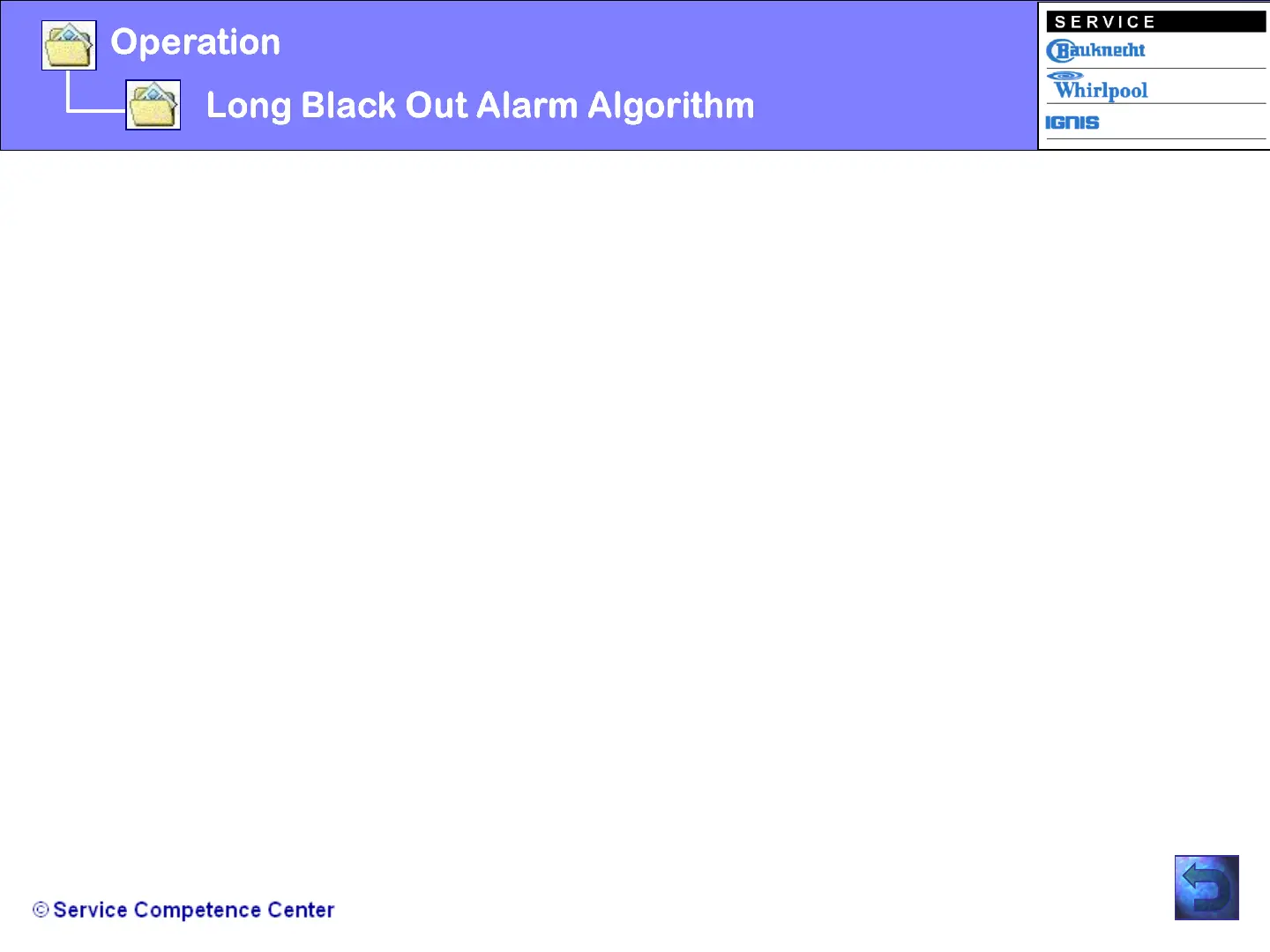 Operation

Long Black Out Alarm Algorithm

SERVICE
Bauknecht
Whirlpool
IGNIS

© Service Competence Center